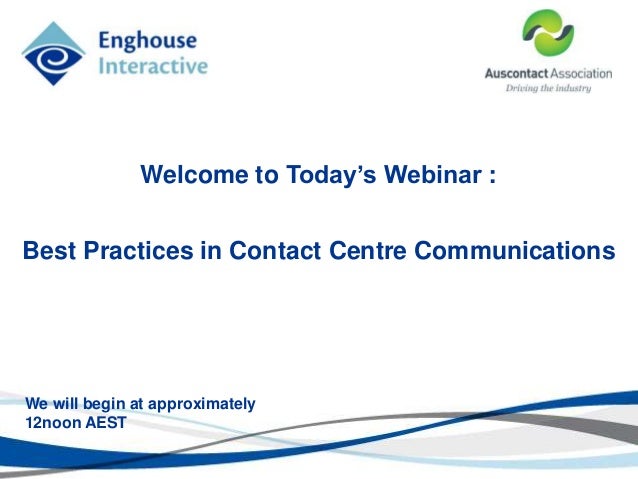 Enghouse Interactive

Auscontact Association
Driving the industry

Welcome to Today's Webinar :

Best Practices in Contact Centre Communications

We will begin at approximately 12noon AEST